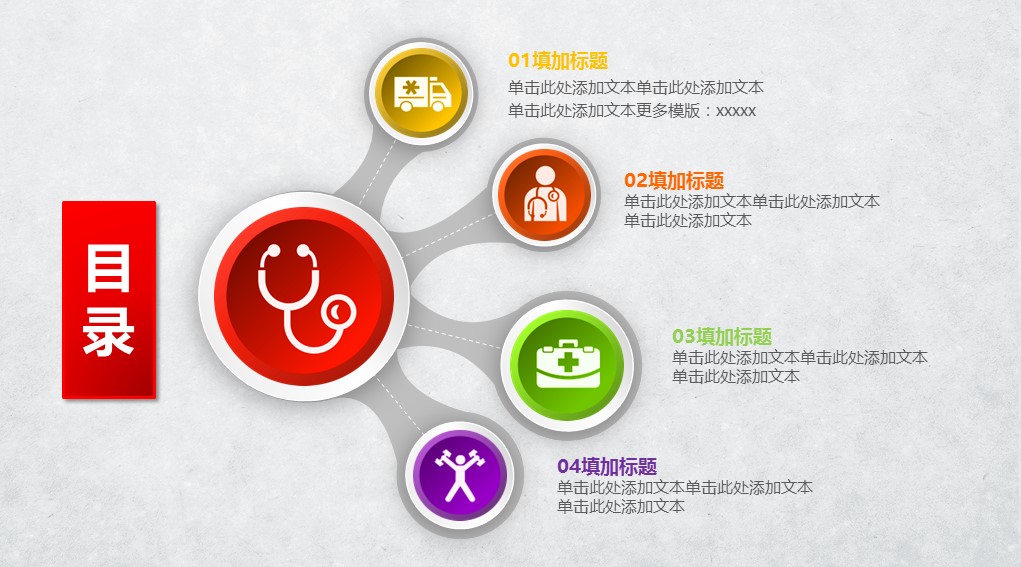 目录

01填加标题
单击此处添加文本单击此处添加文本
单击此处添加文本更多模版：xxxxx

02填加标题
单击此处添加文本单击此处添加文本
单击此处添加文本

03填加标题
单击此处添加文本单击此处添加文本
单击此处添加文本

04填加标题
单击此处添加文本单击此处添加文本
单击此处添加文本